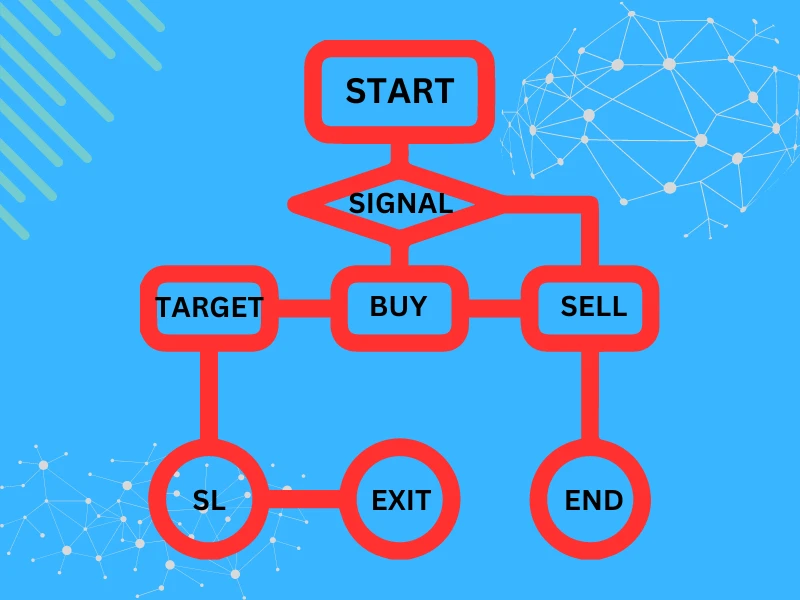 START

SIGNAL

TARGET

BUY

SELL

SL

EXIT

END